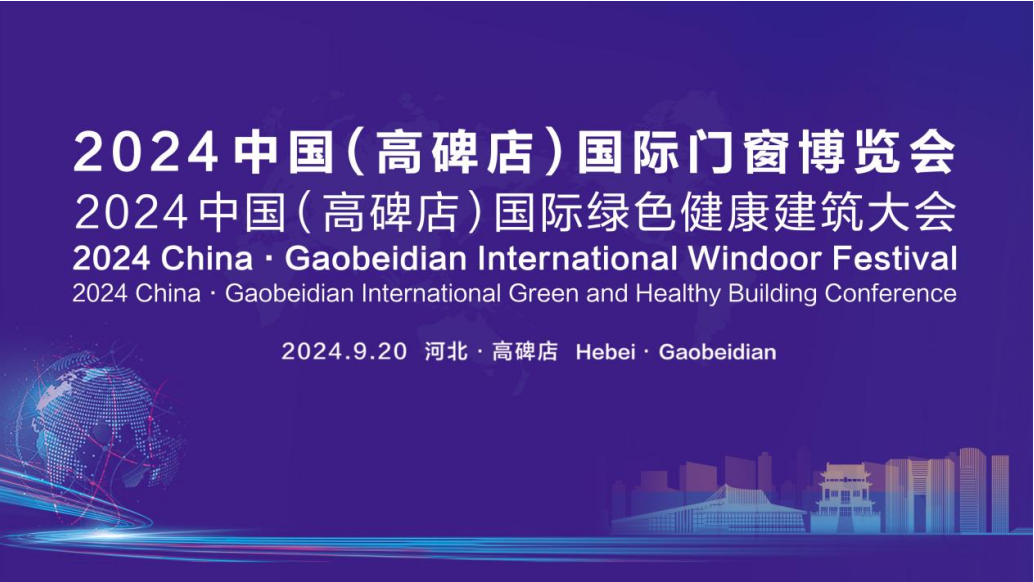 2024中国（高碑店）国际门窗博览会
2024中国（高碑店）国际绿色健康建筑大会
2024 China · Gaobeidian International Windoor Festival
2024 China · Gaobeidian International Green and Healthy Building Conference

2024.9.20 河北 · 高碑店 Hebei · Gaobeidian